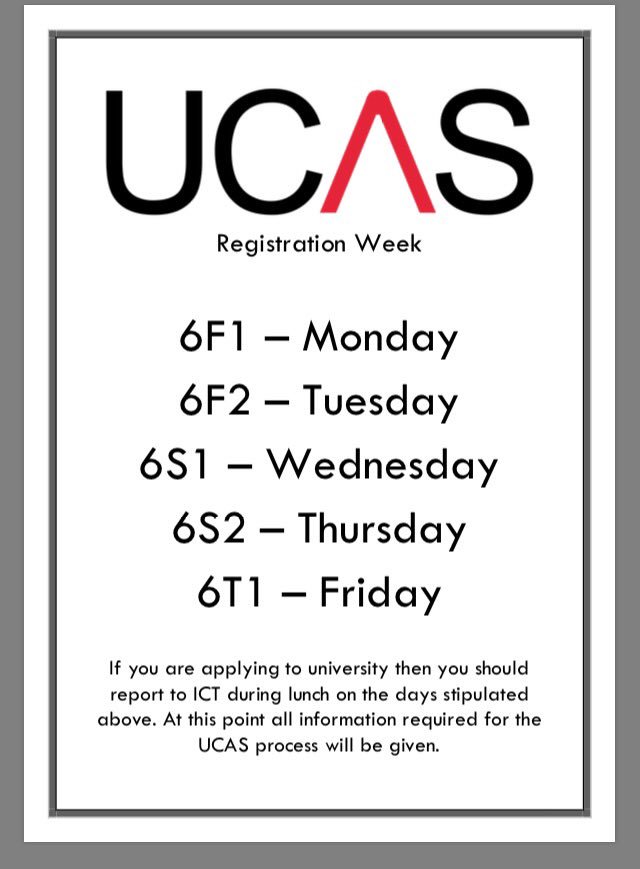 UCAS

Registration Week

6F1 – Monday
6F2 – Tuesday
6S1 – Wednesday
6S2 – Thursday
6T1 – Friday

If you are applying to university then you should report to ICT during lunch on the days stipulated above. At this point all information required for the UCAS process will be given.